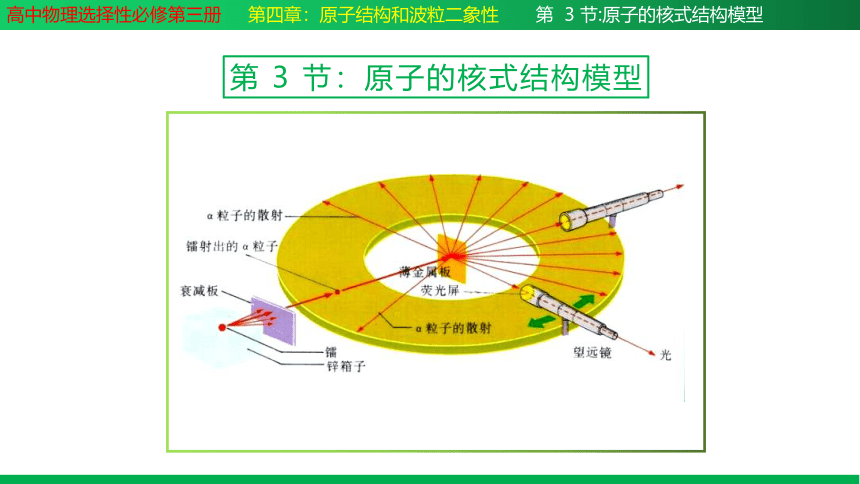 高中物理选择性必修第三册　第四章：原子结构和波粒二象性　第 3 节:原子的核式结构模型

第 3 节：原子的核式结构模型

α 粒子的散射
镭射出的 α 粒子
衰减板
薄金属板
荧光屏
α 粒子的散射
镭
锌箱子
望远镜
光